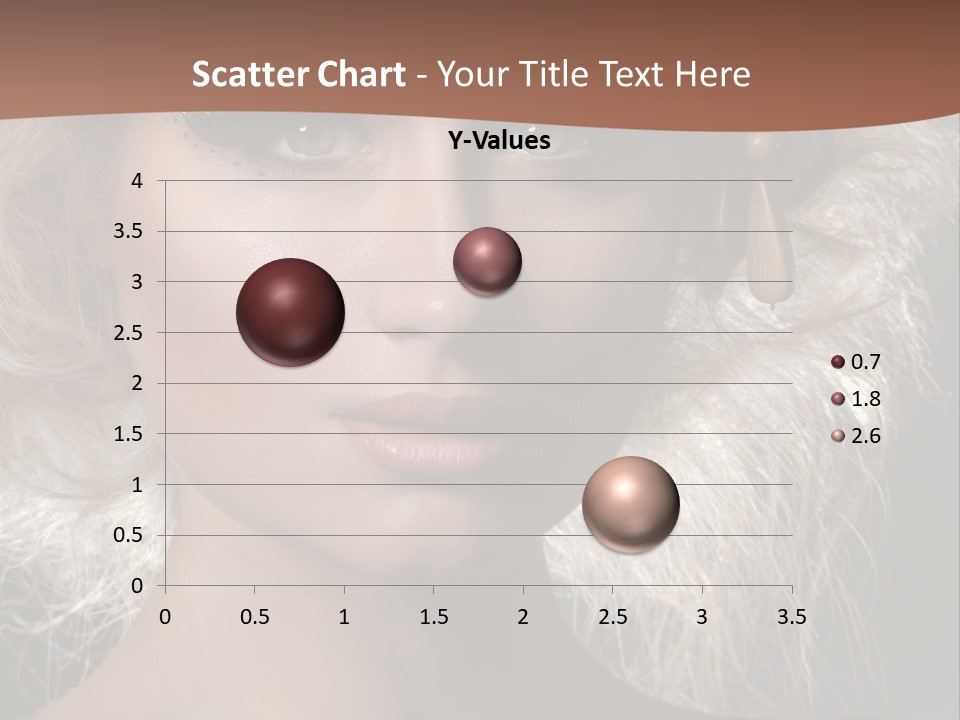 Scatter Chart - Your Title Text Here

Y-Values

4
3.5
3
2.5
2
1.5
1
0.5
0

0 0.5 1 1.5 2 2.5 3 3.5

0.7
1.8
2.6